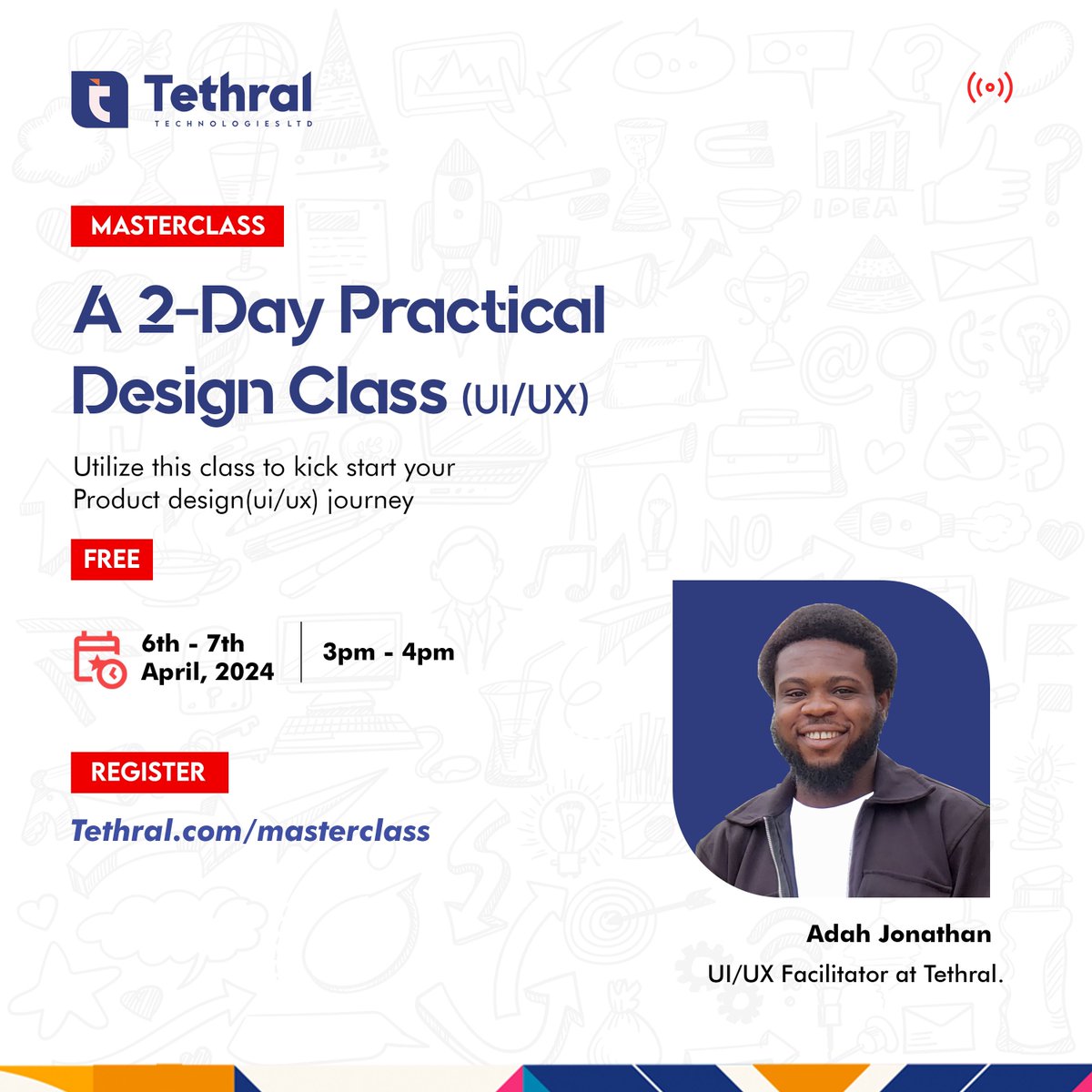 Tethral
TECHNOLOGIES LTD

MASTERCLASS

A 2-Day Practical Design Class (UI/UX)

Utilize this class to kick start your Product design(ui/ux) journey

FREE

6th - 7th April, 2024

3pm - 4pm

REGISTER

Tethral.com/masterclass

Adah Jonathan
UI/UX Facilitator at Tethral.